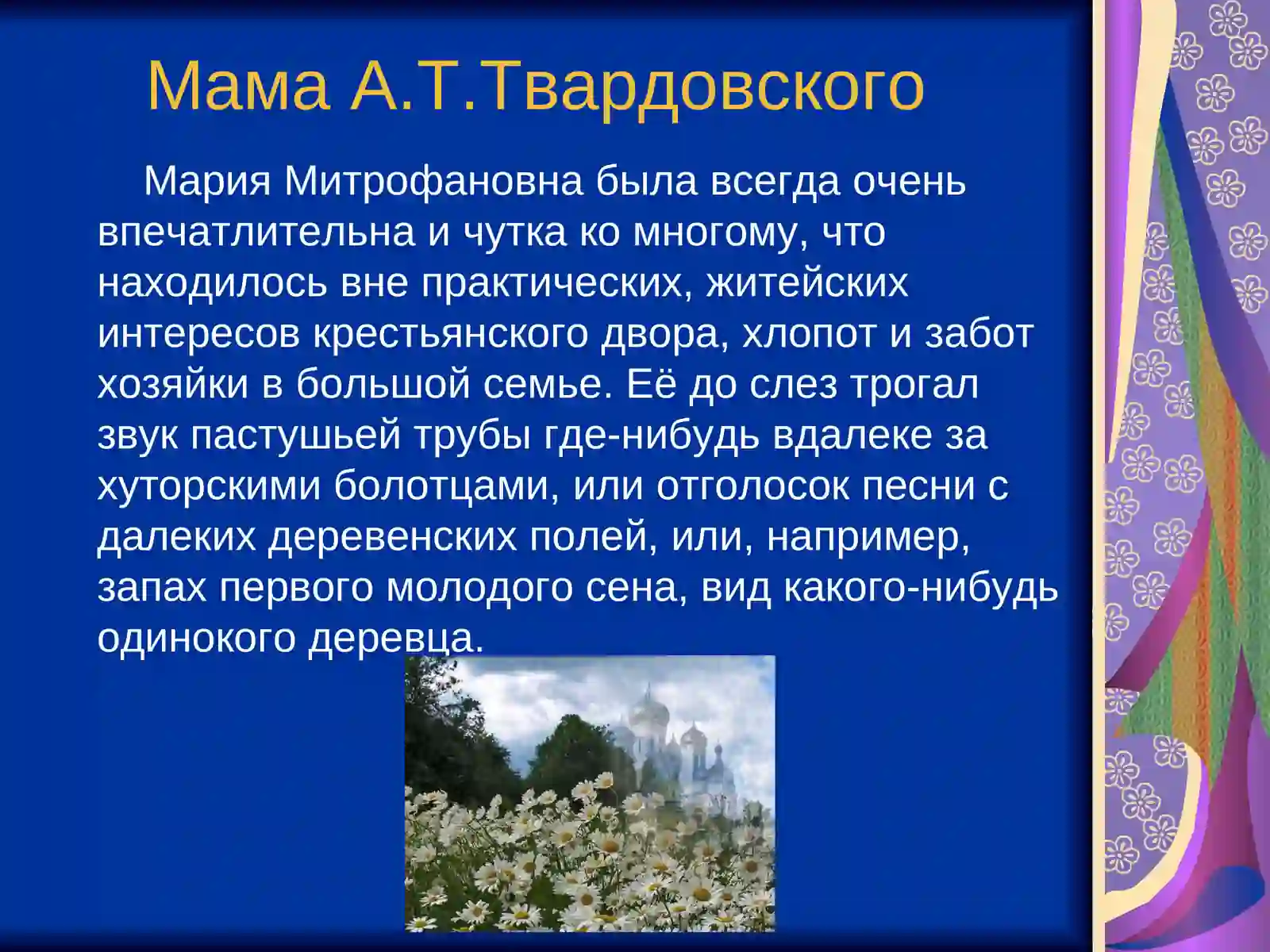 Мама А.Т.Твардовского

Мария Митрофановна была всегда очень впечатлительна и чутка ко многому, что находилось вне практических, житейских интересов крестьянского двора, хлопот и забот хозяйки в большой семье. Её до слез трогал звук пастушьей трубы где-нибудь вдалеке за хуторскими болотцами, или отголосок песни с далеких деревенских полей, или, например, запах первого молодого сена, вид какого-нибудь одинокого деревца.